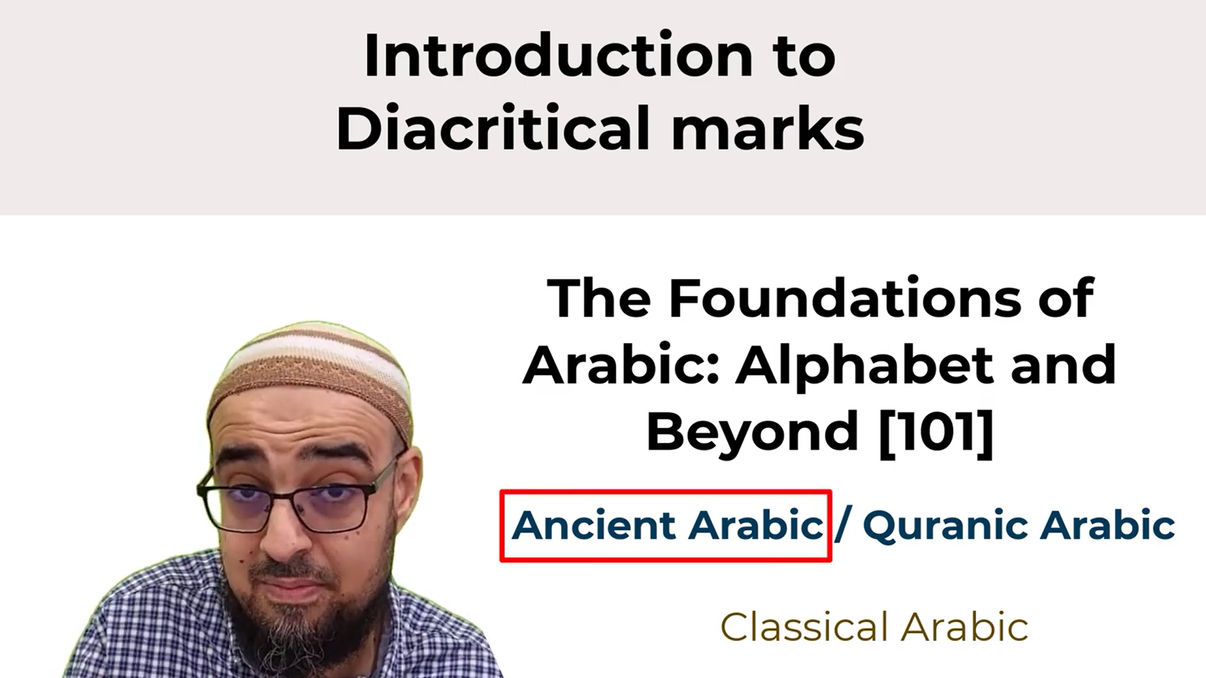 Introduction to Diacritical marks

The Foundations of Arabic: Alphabet and Beyond [101]

Ancient Arabic / Quranic Arabic

Classical Arabic